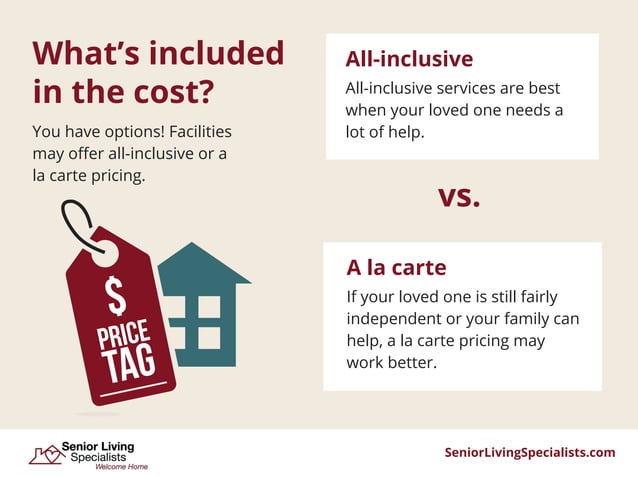 What's included in the cost?

You have options! Facilities may offer all-inclusive or a la carte pricing.

$
PRICE TAG

All-inclusive

All-inclusive services are best when your loved one needs a lot of help.

vs.

A la carte

If your loved one is still fairly independent or your family can help, a la carte pricing may work better.

Senior Living Specialists
Welcome Home

SeniorLivingSpecialists.com